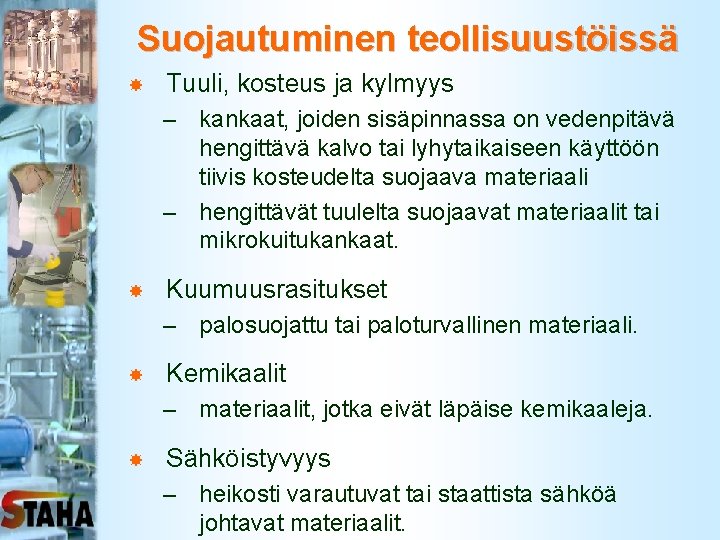 Suojautuminen teollisuustöissä

Tuuli, kosteus ja kylmyys

– kankaat, joiden sisäpinnassa on vedenpitävä hengittävä kalvo tai lyhytaikaiseen käyttöön tiivis kosteudelta suojaava materiaali

– hengittävät tuulelta suojaavat materiaalit tai mikrokuitukankaat.

Kuumuusrasitukset

– palosuojattu tai paloturvallinen materiaali.

Kemikaalit

– materiaalit, jotka eivät läpäise kemikaaleja.

Sähköistyvyys

– heikosti varautuvat tai staattista sähköä johtavat materiaalit.

STAHA